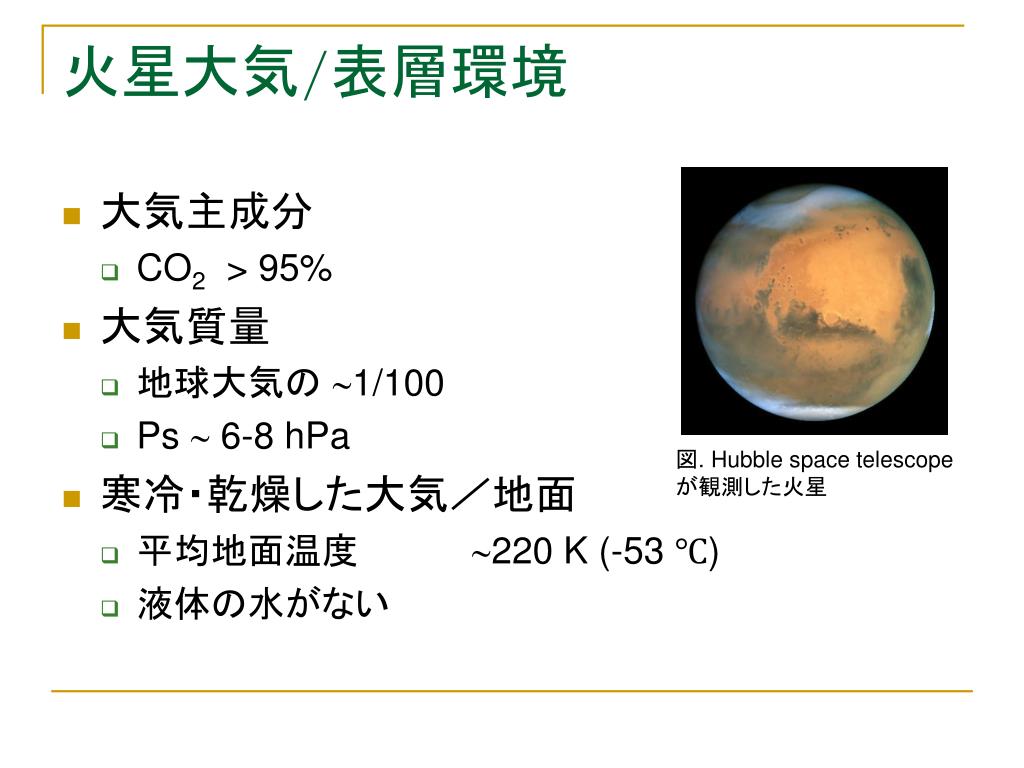 火星大気/表層環境

大気主成分

$CO_2$ ＞ 95%

大気質量

地球大気の ~1/100

Ps ~ 6-8 hPa

寒冷・乾燥した大気／地面

平均地面温度　~220 K (-53 ℃)

液体の水がない

図. Hubble space telescope が観測した火星